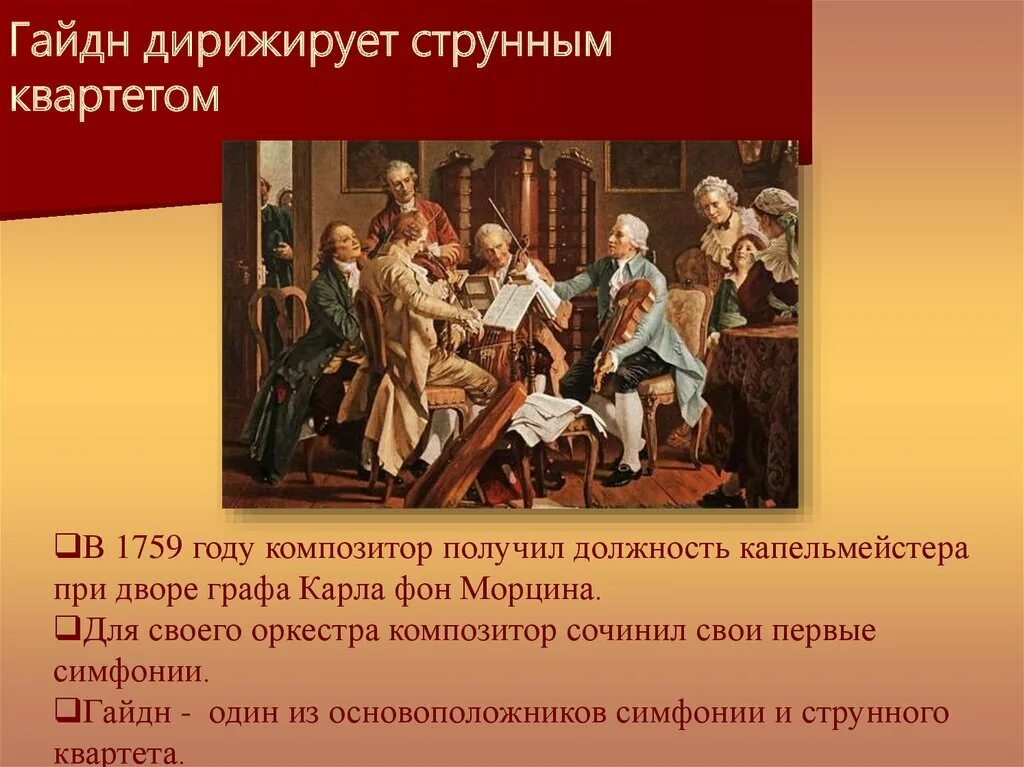 Гайдн дирижирует струнным квартетом

❑В 1759 году композитор получил должность капельмейстера при дворе графа Карла фон Морцина.
❑Для своего оркестра композитор сочинил свои первые симфонии.
❑Гайдн - один из основоположников симфонии и струнного квартета.